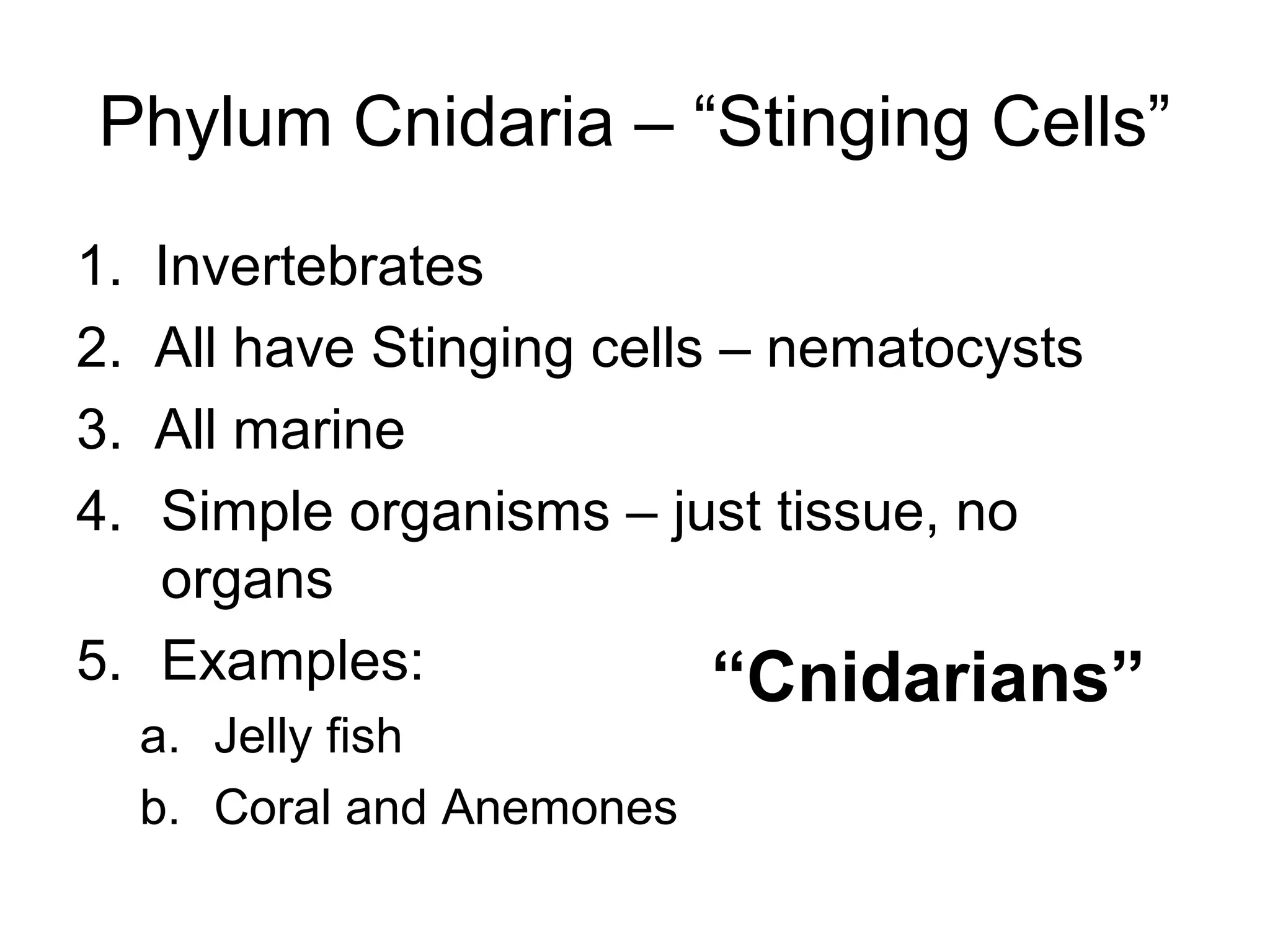 Phylum Cnidaria – “Stinging Cells”

1. Invertebrates
2. All have Stinging cells – nematocysts
3. All marine
4. Simple organisms – just tissue, no organs
5. Examples:
a. Jelly fish
b. Coral and Anemones

“Cnidarians”